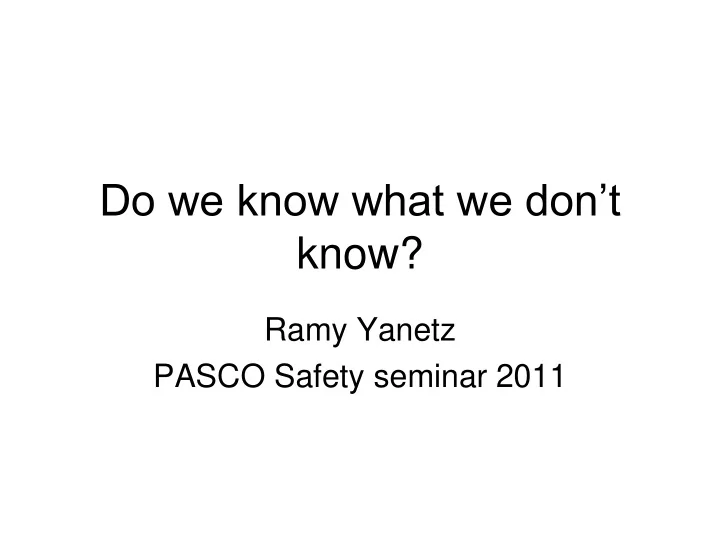 Do we know what we don’t know?

Ramy Yanetz
PASCO Safety seminar 2011